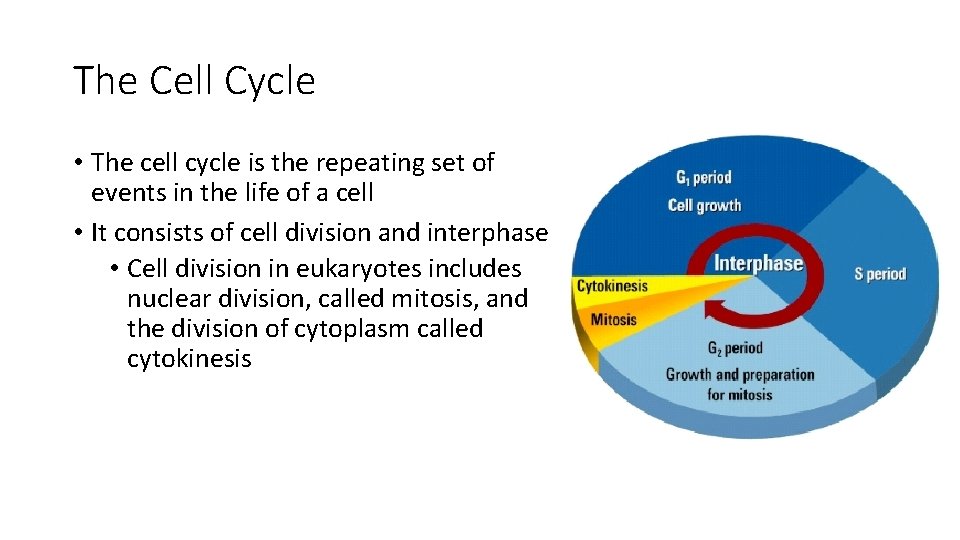 The Cell Cycle

• The cell cycle is the repeating set of events in the life of a cell

• It consists of cell division and interphase

• Cell division in eukaryotes includes nuclear division, called mitosis, and the division of cytoplasm called cytokinesis

$G_1$ period
Cell growth

Interphase

S period

Cytokinesis

Mitosis

$G_2$ period
Growth and preparation for mitosis